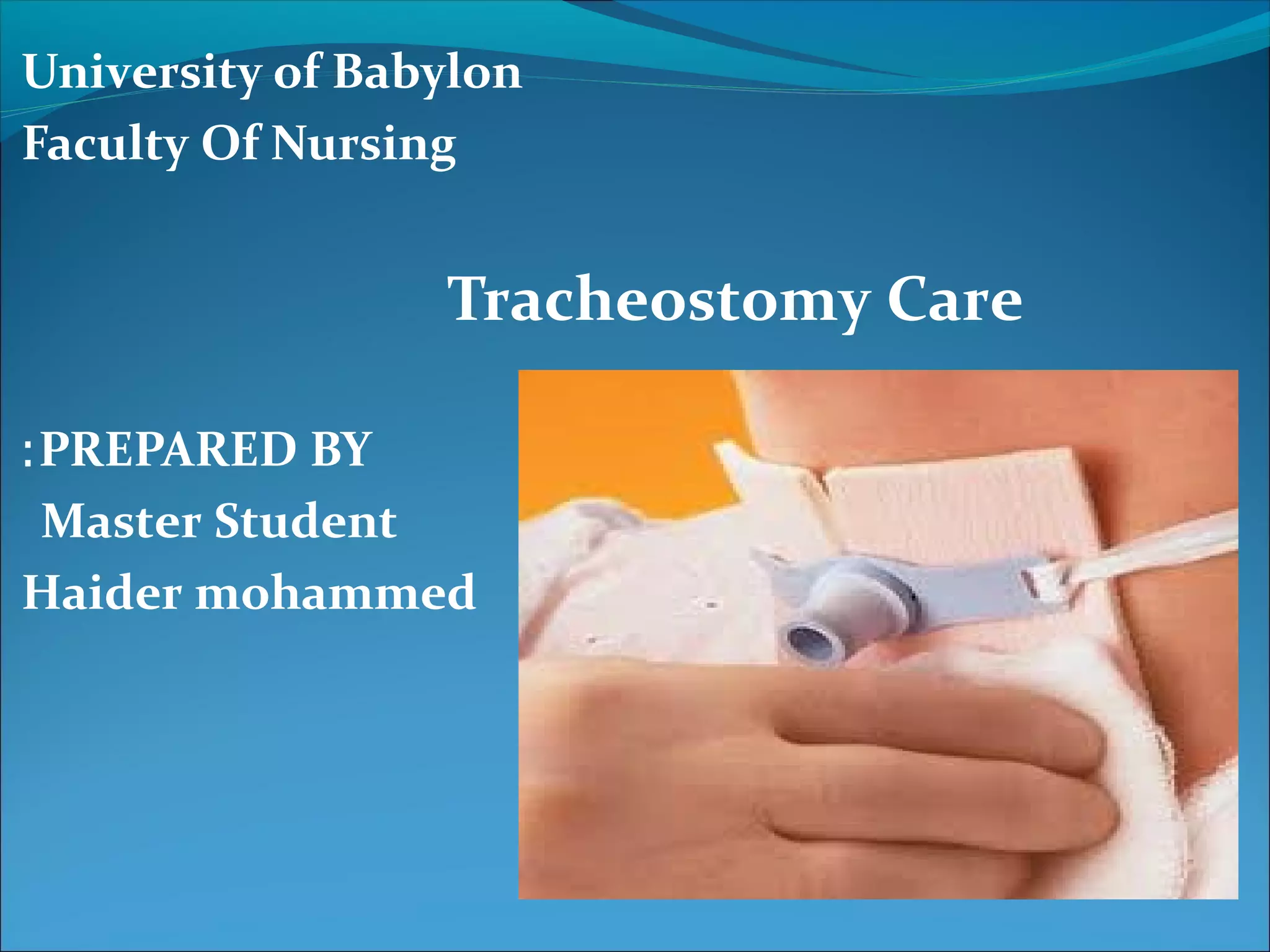 University of Babylon
Faculty Of Nursing

Tracheostomy Care

:PREPARED BY
Master Student
Haider mohammed